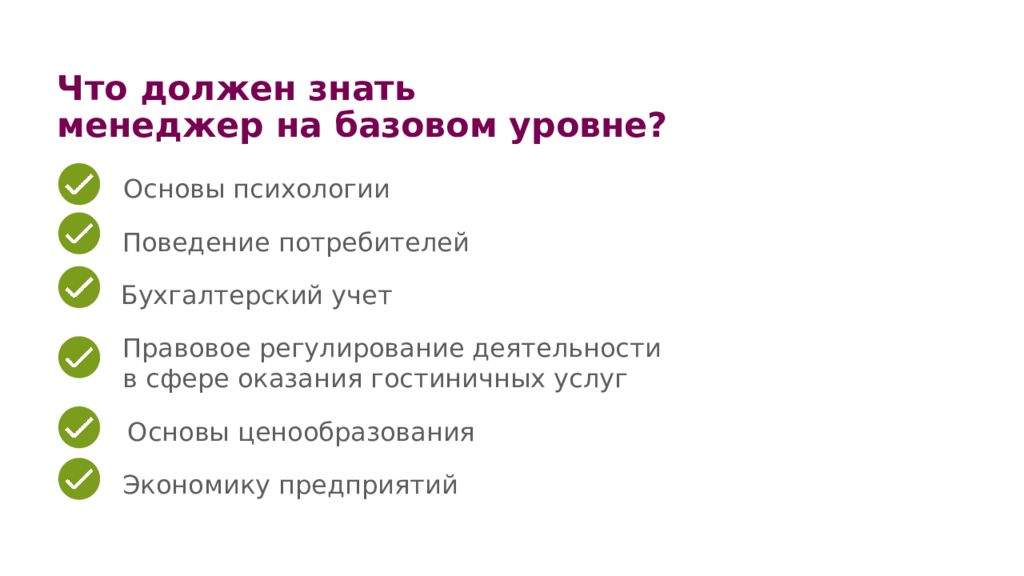 Что должен знать
менеджер на базовом уровне?

Основы психологии

Поведение потребителей

Бухгалтерский учет

Правовое регулирование деятельности в сфере оказания гостиничных услуг

Основы ценообразования

Экономику предприятий